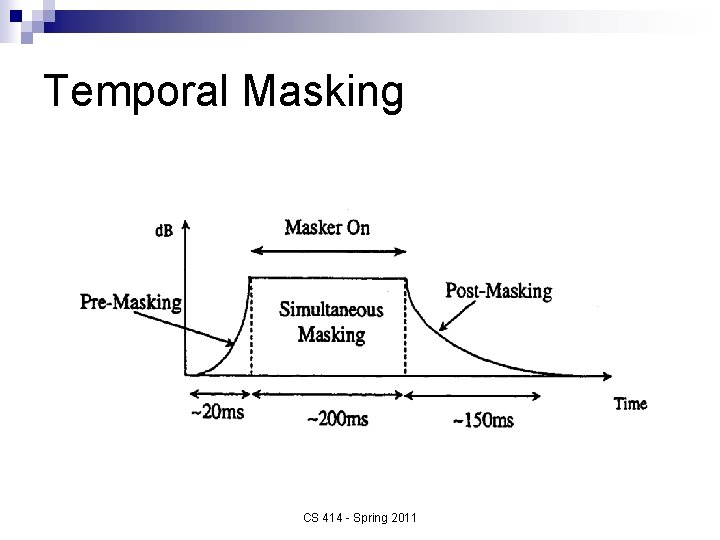 Temporal Masking

dB

Masker On

Pre-Masking

Simultaneous Masking

Post-Masking

~20ms

~200ms

~150ms

Time

CS 414 - Spring 2011